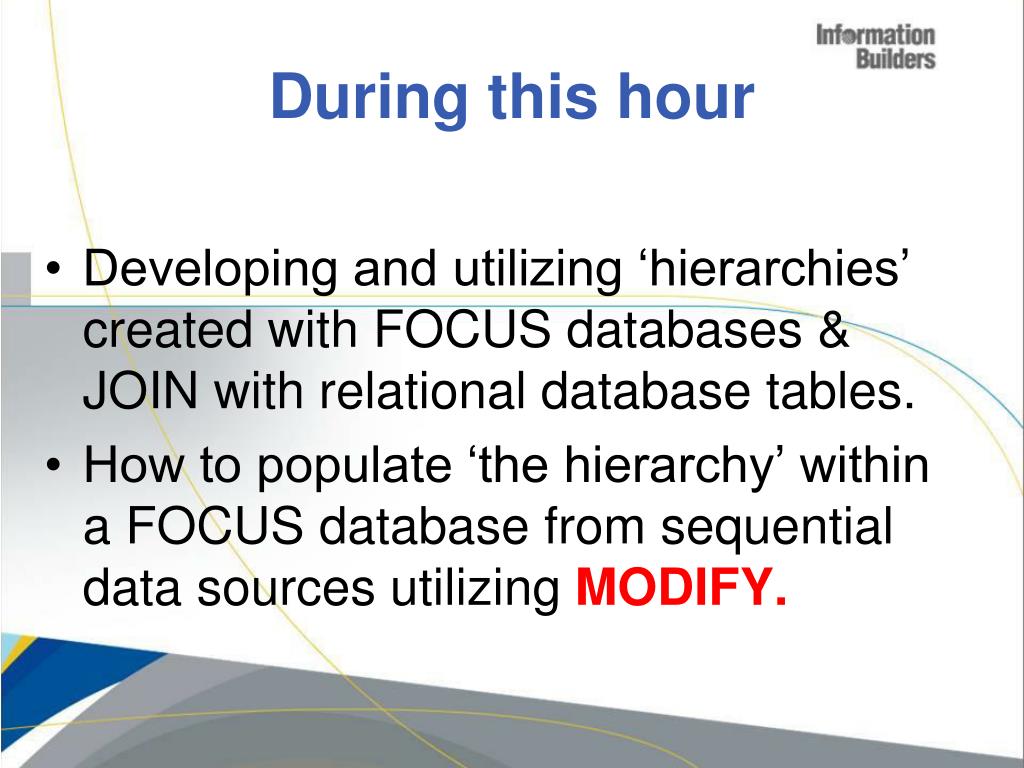 Information Builders

During this hour

• Developing and utilizing ‘hierarchies’ created with FOCUS databases & JOIN with relational database tables.
• How to populate ‘the hierarchy’ within a FOCUS database from sequential data sources utilizing MODIFY.